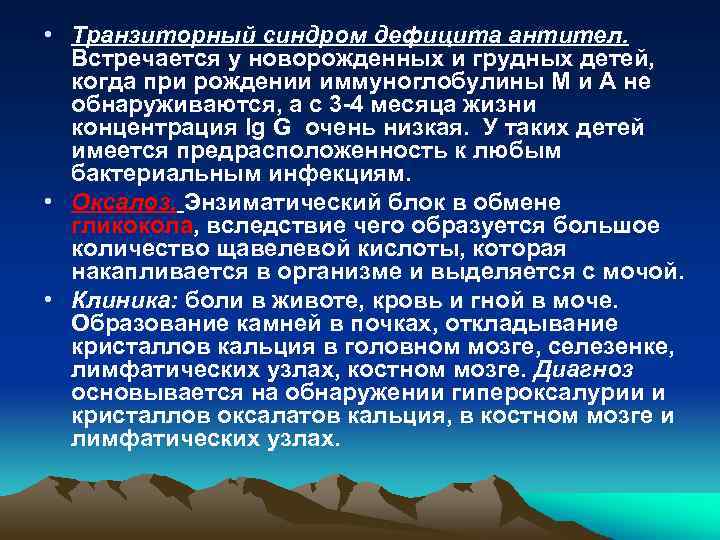 • Транзиторный синдром дефицита антител. Встречается у новорожденных и грудных детей, когда при рождении иммуноглобулины М и А не обнаруживаются, а с 3-4 месяца жизни концентрация Ig G очень низкая. У таких детей имеется предрасположенность к любым бактериальным инфекциям.

• Оксалоз. Энзиматический блок в обмене гликокола, вследствие чего образуется большое количество щавелевой кислоты, которая накапливается в организме и выделяется с мочой.

• Клиника: боли в животе, кровь и гной в моче. Образование камней в почках, откладывание кристаллов кальция в головном мозге, селезенке, лимфатических узлах, костном мозге. Диагноз основывается на обнаружении гипероксалурии и кристаллов оксалатов кальция, в костном мозге и лимфатических узлах.